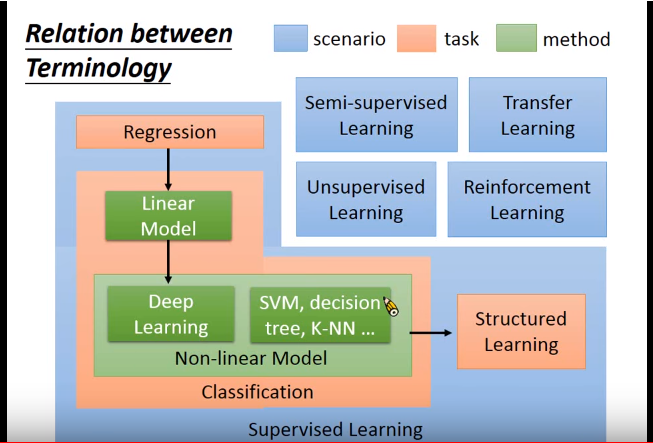 Relation between Terminology

scenario task method

Semi-supervised Learning

Transfer Learning

Unsupervised Learning

Reinforcement Learning

Regression

Linear Model

Deep Learning

SVM, decision tree, K-NN ...

Non-linear Model

Classification

Structured Learning

Supervised Learning